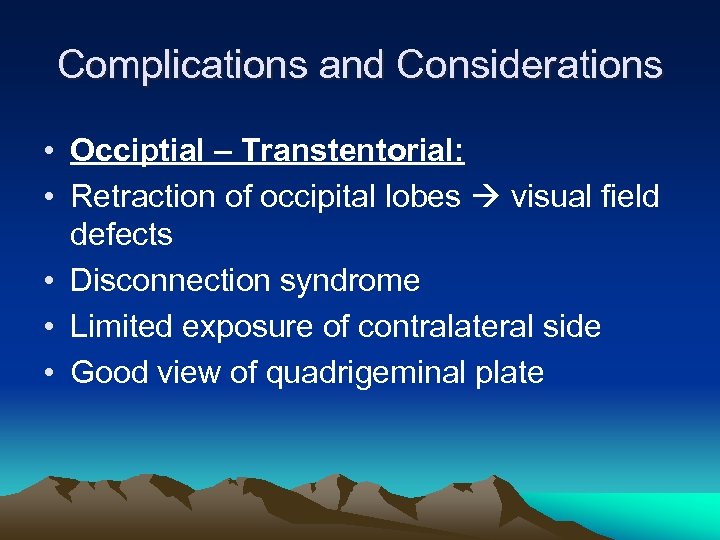 Complications and Considerations

• Occiptial – Transtentorial:
• Retraction of occipital lobes → visual field defects
• Disconnection syndrome
• Limited exposure of contralateral side
• Good view of quadrigeminal plate